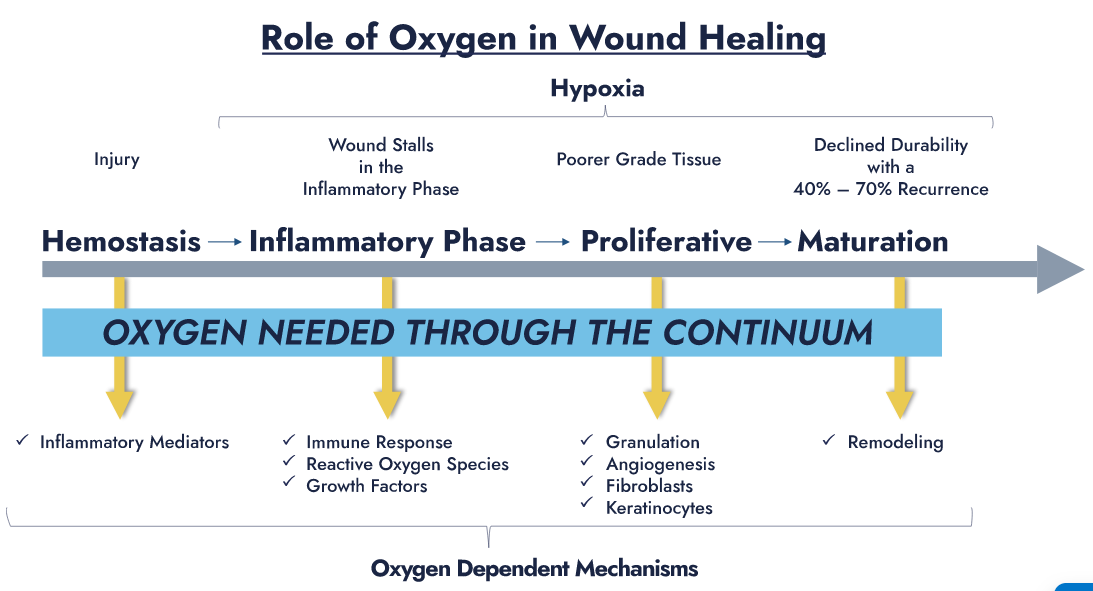 Role of Oxygen in Wound Healing

Hypoxia

Injury

Wound Stalls in the Inflammatory Phase

Poorer Grade Tissue

Declined Durability with a 40% – 70% Recurrence

Hemostasis → Inflammatory Phase → Proliferative → Maturation

OXYGEN NEEDED THROUGH THE CONTINUUM

✓ Inflammatory Mediators

✓ Immune Response
✓ Reactive Oxygen Species
✓ Growth Factors

✓ Granulation
✓ Angiogenesis
✓ Fibroblasts
✓ Keratinocytes

✓ Remodeling

Oxygen Dependent Mechanisms